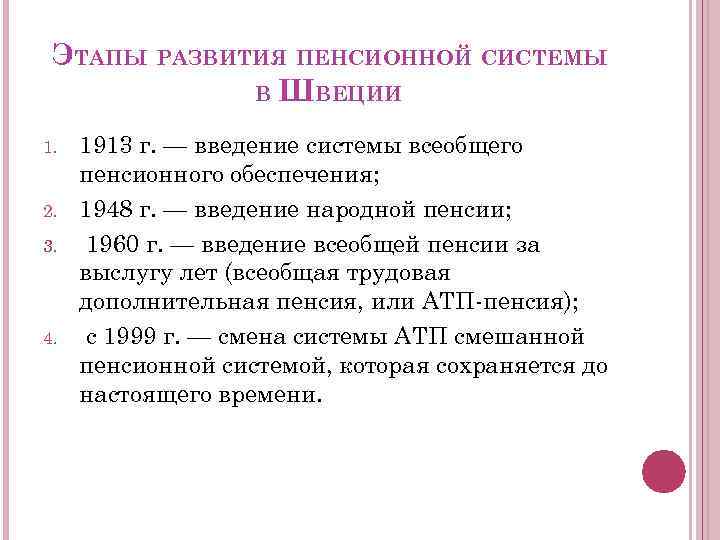 Этапы развития пенсионной системы в Швеции

1. 1913 г. — введение системы всеобщего пенсионного обеспечения;
2. 1948 г. — введение народной пенсии;
3. 1960 г. — введение всеобщей пенсии за выслугу лет (всеобщая трудовая дополнительная пенсия, или АТП-пенсия);
4. с 1999 г. — смена системы АТП смешанной пенсионной системой, которая сохраняется до настоящего времени.